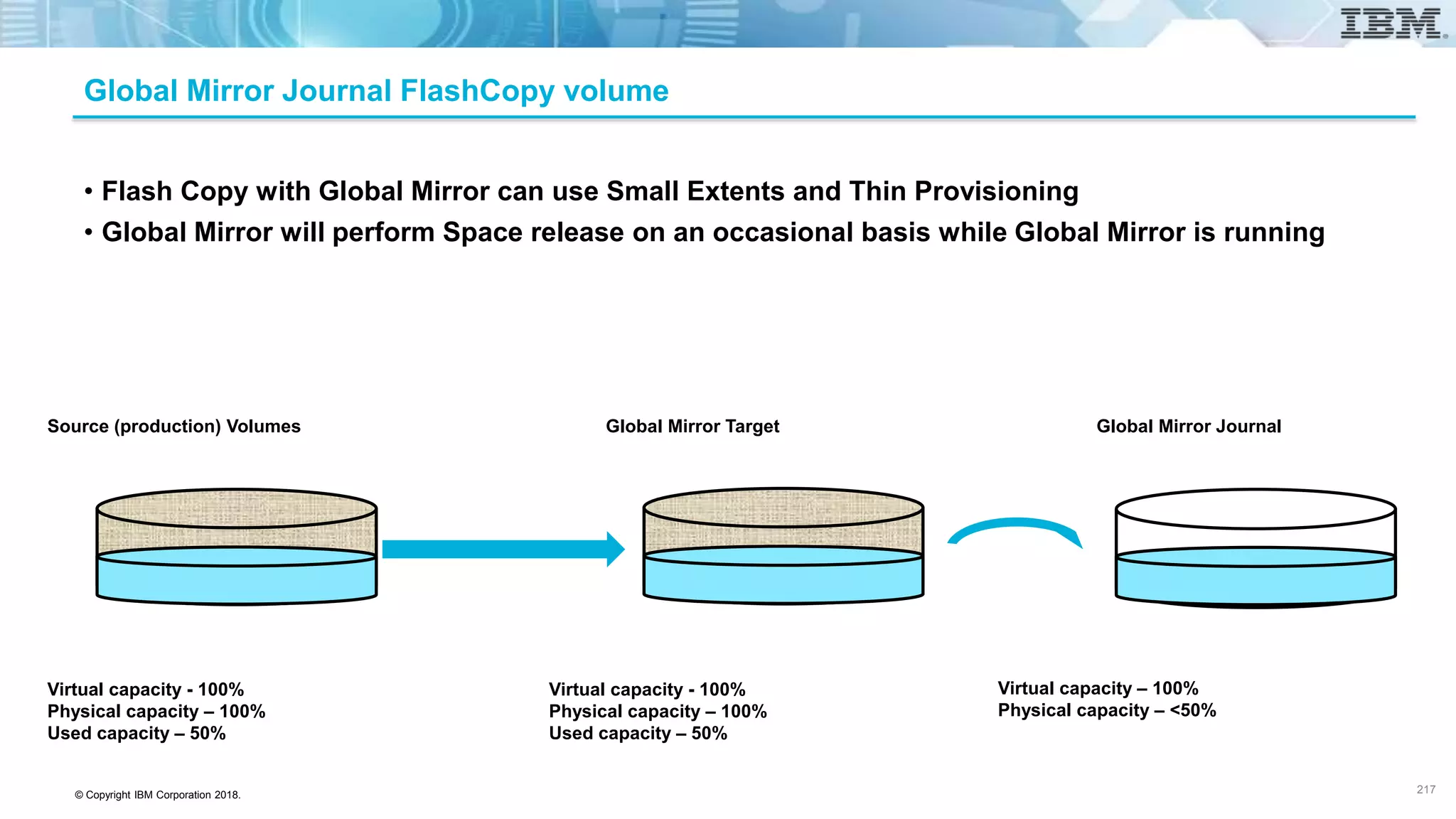 IBM

Global Mirror Journal FlashCopy volume

• Flash Copy with Global Mirror can use Small Extents and Thin Provisioning
• Global Mirror will perform Space release on an occasional basis while Global Mirror is running

Source (production) Volumes

Global Mirror Target

Global Mirror Journal

Virtual capacity - 100%
Physical capacity – 100%
Used capacity – 50%

Virtual capacity - 100%
Physical capacity – 100%
Used capacity – 50%

Virtual capacity – 100%
Physical capacity – <50%

© Copyright IBM Corporation 2018.

217